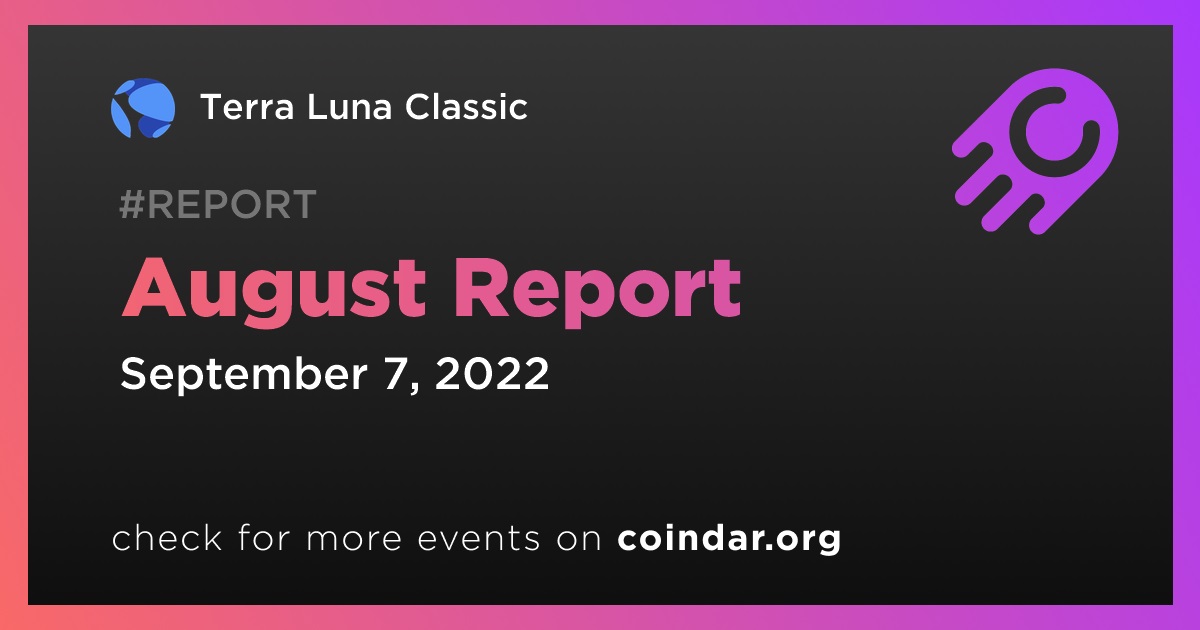 Terra Luna Classic

#REPORT

August Report

September 7, 2022

check for more events on coindar.org